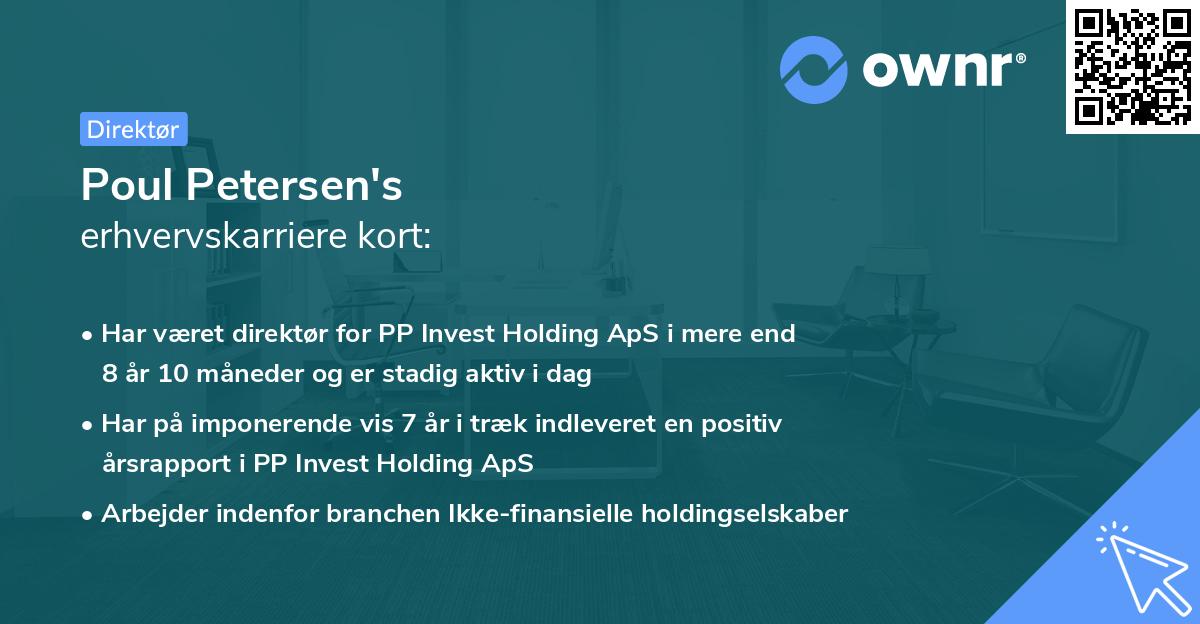 ownr®

Direktør

Poul Petersen's
erhvervskarriere kort:

• Har været direktør for PP Invest Holding ApS i mere end 8 år 10 måneder og er stadig aktiv i dag

• Har på imponerende vis 7 år i træk indleveret en positiv årsrapport i PP Invest Holding ApS

• Arbejder indenfor branchen Ikke-finansielle holdingselskaber